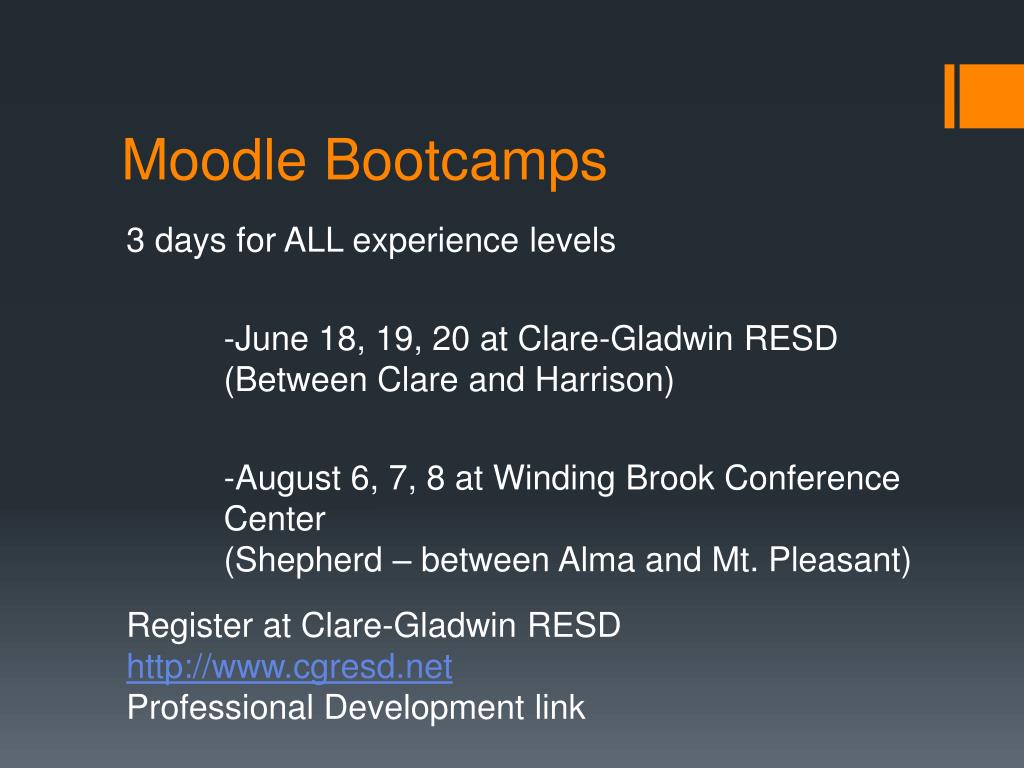 Moodle Bootcamps

3 days for ALL experience levels

-June 18, 19, 20 at Clare-Gladwin RESD (Between Clare and Harrison)

-August 6, 7, 8 at Winding Brook Conference Center
(Shepherd – between Alma and Mt. Pleasant)

Register at Clare-Gladwin RESD
http://www.cgresd.net
Professional Development link